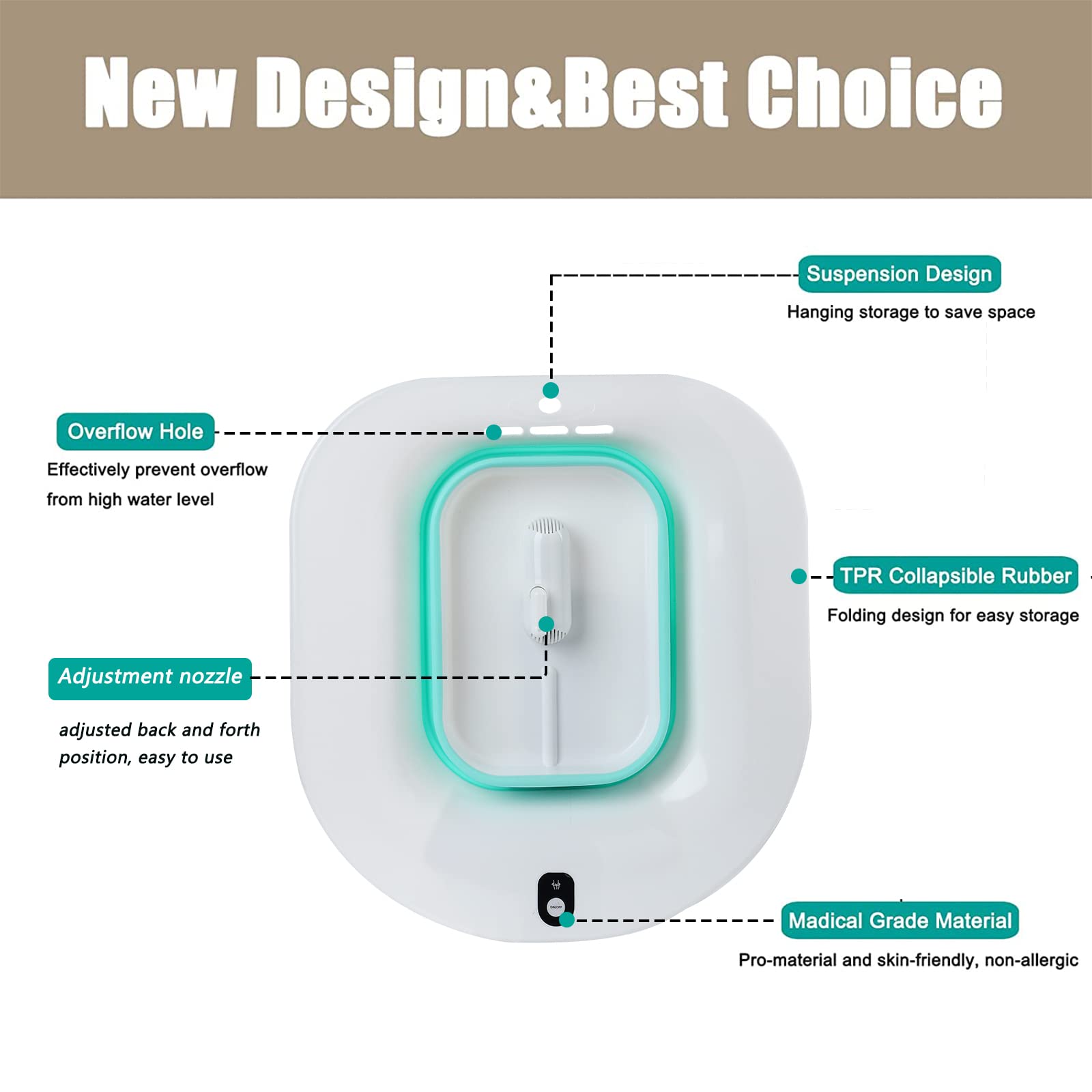 New Design&Best Choice

Suspension Design
Hanging storage to save space

Overflow Hole
Effectively prevent overflow from high water level

TPR Collapsible Rubber
Folding design for easy storage

Adjustment nozzle
adjusted back and forth position, easy to use

ON/OFF

Madical Grade Material
Pro-material and skin-friendly, non-allergic